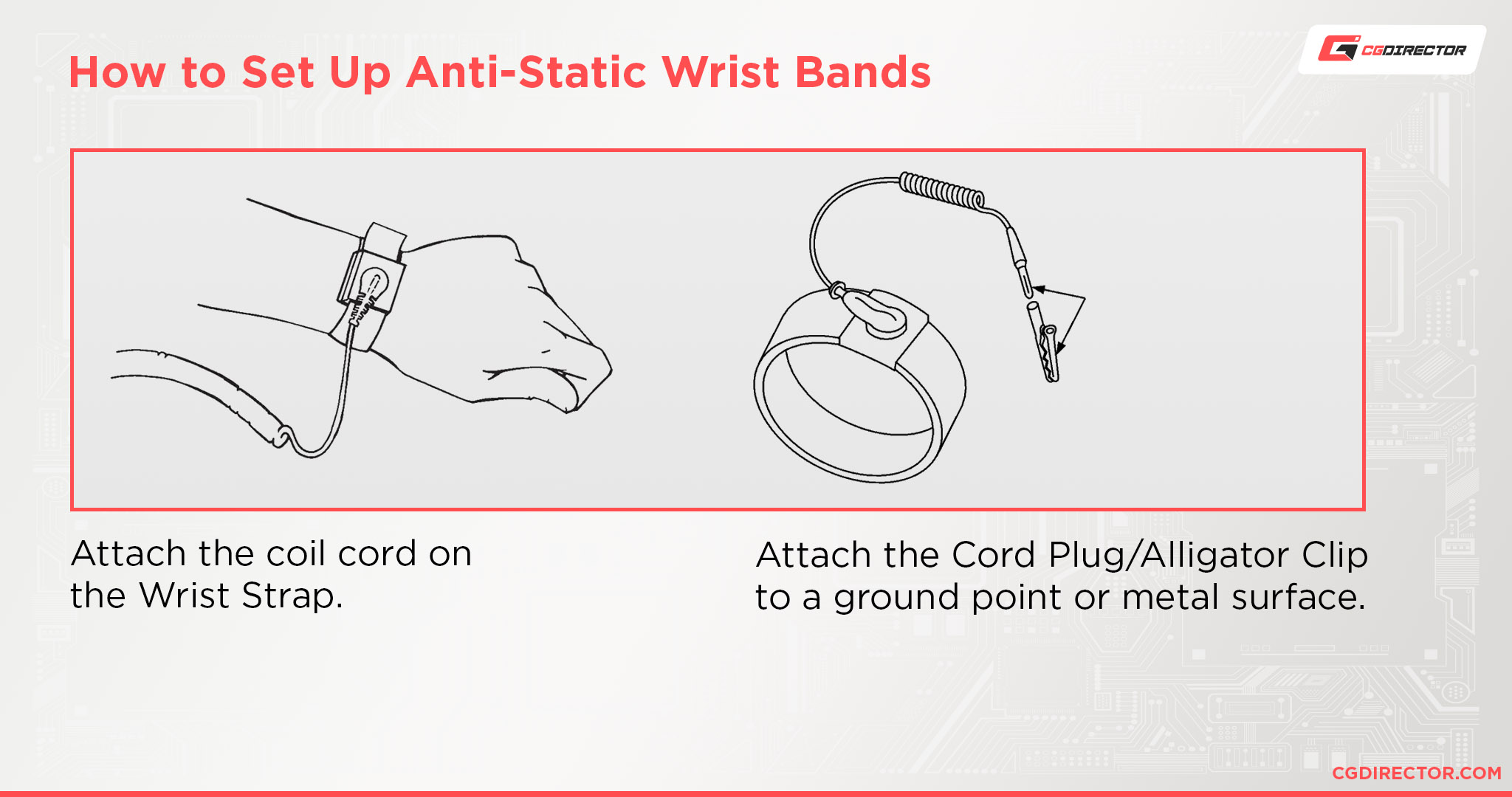 How to Set Up Anti-Static Wrist Bands

CGDIRECTOR

Attach the coil cord on the Wrist Strap.

Attach the Cord Plug/Alligator Clip to a ground point or metal surface.

CGDIRECTOR.COM